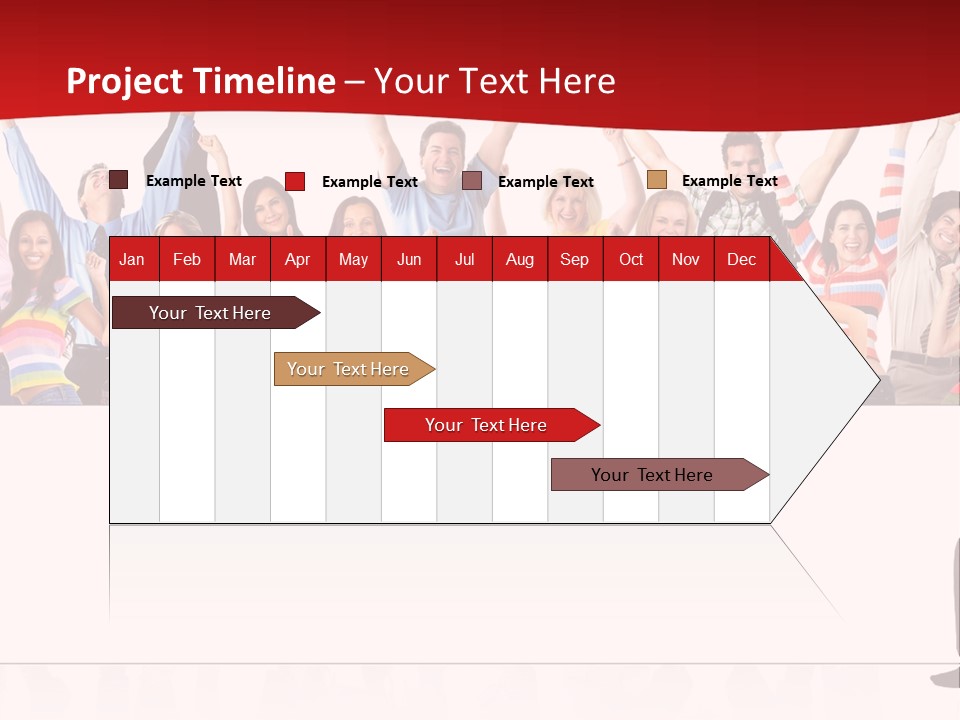 Project Timeline – Your Text Here

Example Text
Example Text
Example Text
Example Text

| Jan | Feb | Mar | Apr | May | Jun | Jul | Aug | Sep | Oct | Nov | Dec |
|---|---|---|---|---|---|---|---|---|---|---|---|

Your Text Here
Your Text Here
Your Text Here
Your Text Here